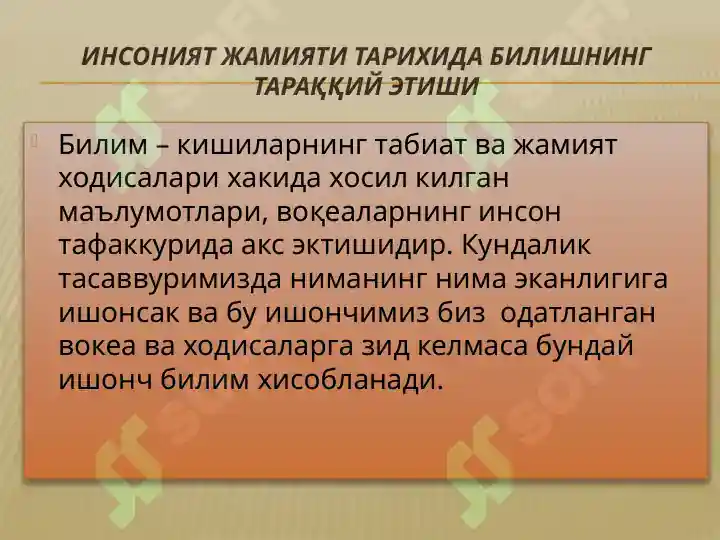 ИНСОНИЯТ ЖАМИЯТИ ТАРИХИДА БИЛИШНИНГ ТАРАҚҚИЙ ЭТИШИ

Билим – кишиларнинг табиат ва жамият ходисалари хакида хосил килган маълумотлари, воқеаларнинг инсон тафаккурида акс эктишидир. Кундалик тасаввуримизда ниманинг нима эканлигига ишонсак ва бу ишончимиз биз одатланган вокеа ва ходисаларга зид келмаса бундай ишонч билим хисобланади.